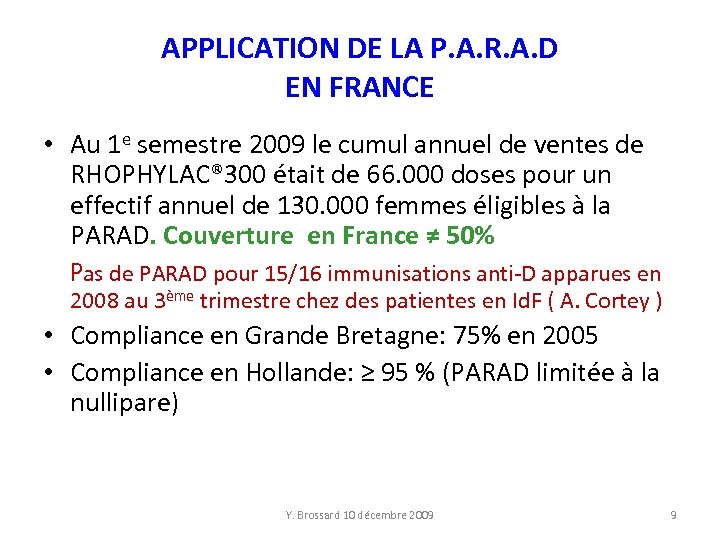 APPLICATION DE LA P.A.R.A.D EN FRANCE

• Au 1$^{e}$ semestre 2009 le cumul annuel de ventes de RHOPHYLAC®300 était de 66.000 doses pour un effectif annuel de 130.000 femmes éligibles à la PARAD. Couverture en France ≠ 50%

Pas de PARAD pour 15/16 immunisations anti-D apparues en 2008 au 3$^{ème}$ trimestre chez des patientes en IdF ( A. Cortey )

• Compliance en Grande Bretagne: 75% en 2005

• Compliance en Hollande: ≥ 95 % (PARAD limitée à la nullipare)

Y. Brossard 10 décembre 2009

9